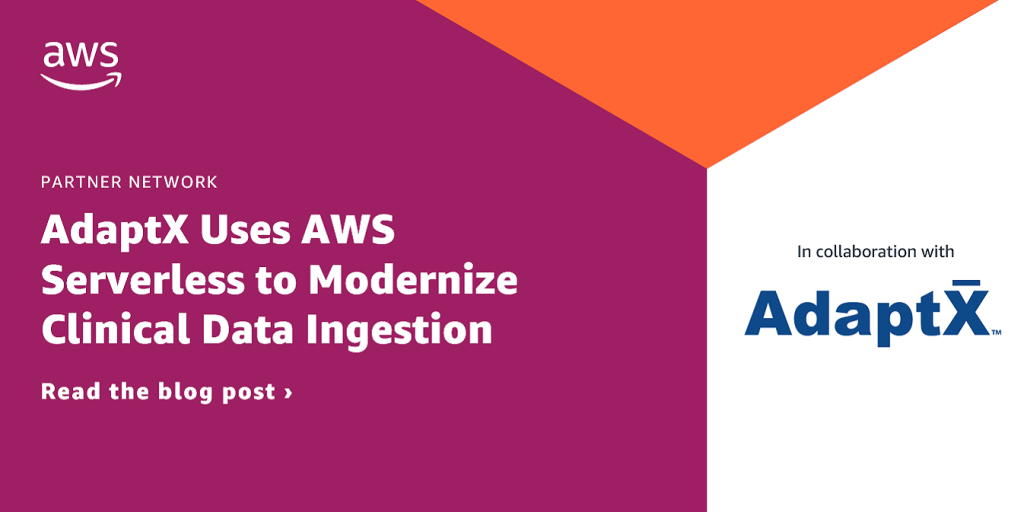 aws

PARTNER NETWORK

AdaptX Uses AWS Serverless to Modernize Clinical Data Ingestion

Read the blog post ›

In collaboration with

AdaptX™